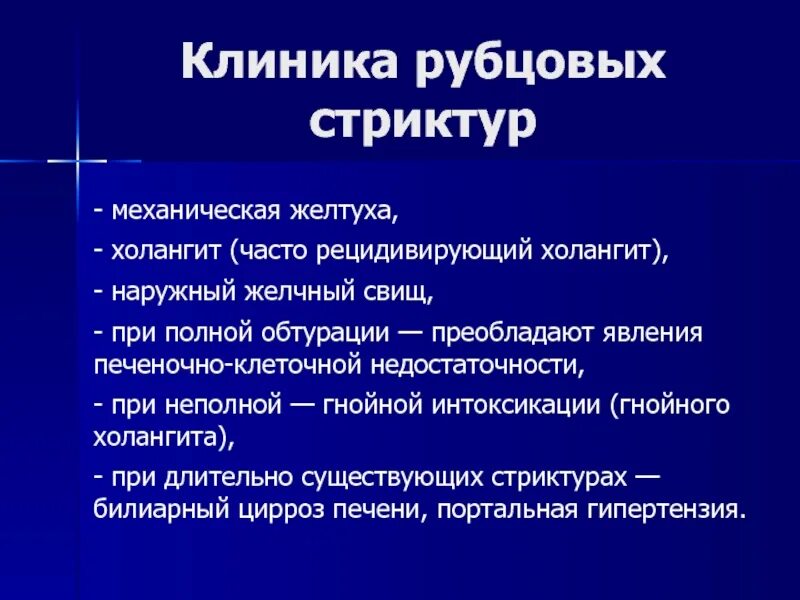 Клиника рубцовых стриктур

- механическая желтуха,

- холангит (часто рецидивирующий холангит),

- наружный желчный свищ,

- при полной обтурации — преобладают явления печеночно-клеточной недостаточности,

- при неполной — гнойной интоксикации (гнойного холангита),

- при длительно существующих стриктурах — билиарный цирроз печени, портальная гипертензия.